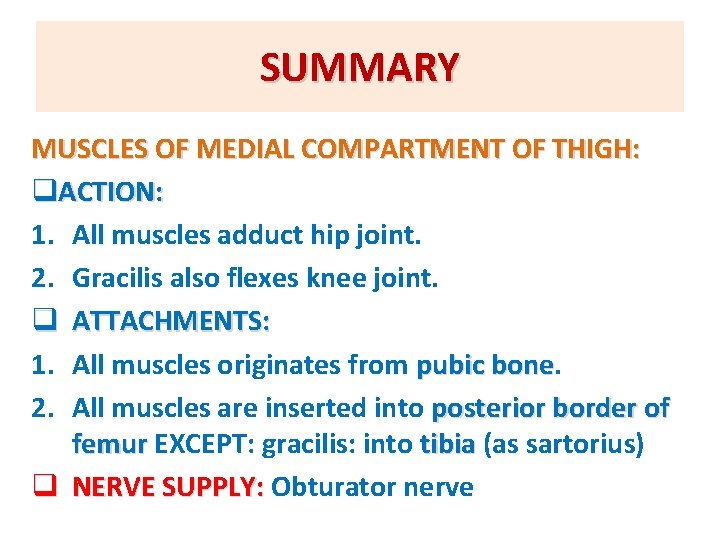 SUMMARY

MUSCLES OF MEDIAL COMPARTMENT OF THIGH:

❑ACTION:

1. All muscles adduct hip joint.
2. Gracilis also flexes knee joint.

❑ ATTACHMENTS:

1. All muscles originates from pubic bone.
2. All muscles are inserted into posterior border of femur EXCEPT: gracilis: into tibia (as sartorius)

❑ NERVE SUPPLY: Obturator nerve